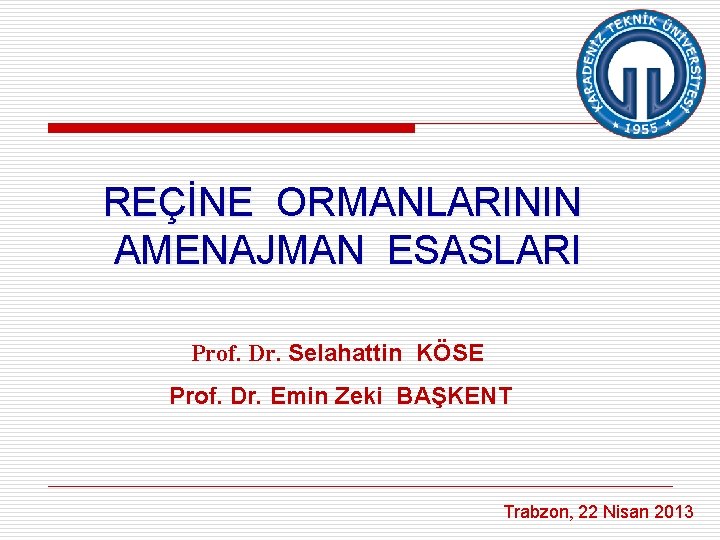 KARADENİZ TEKNİK ÜNİVERSİTESİ
1955

REÇİNE ORMANLARININ AMENAJMAN ESASLARI

Prof. Dr. Selahattin KÖSE

Prof. Dr. Emin Zeki BAŞKENT

Trabzon, 22 Nisan 2013